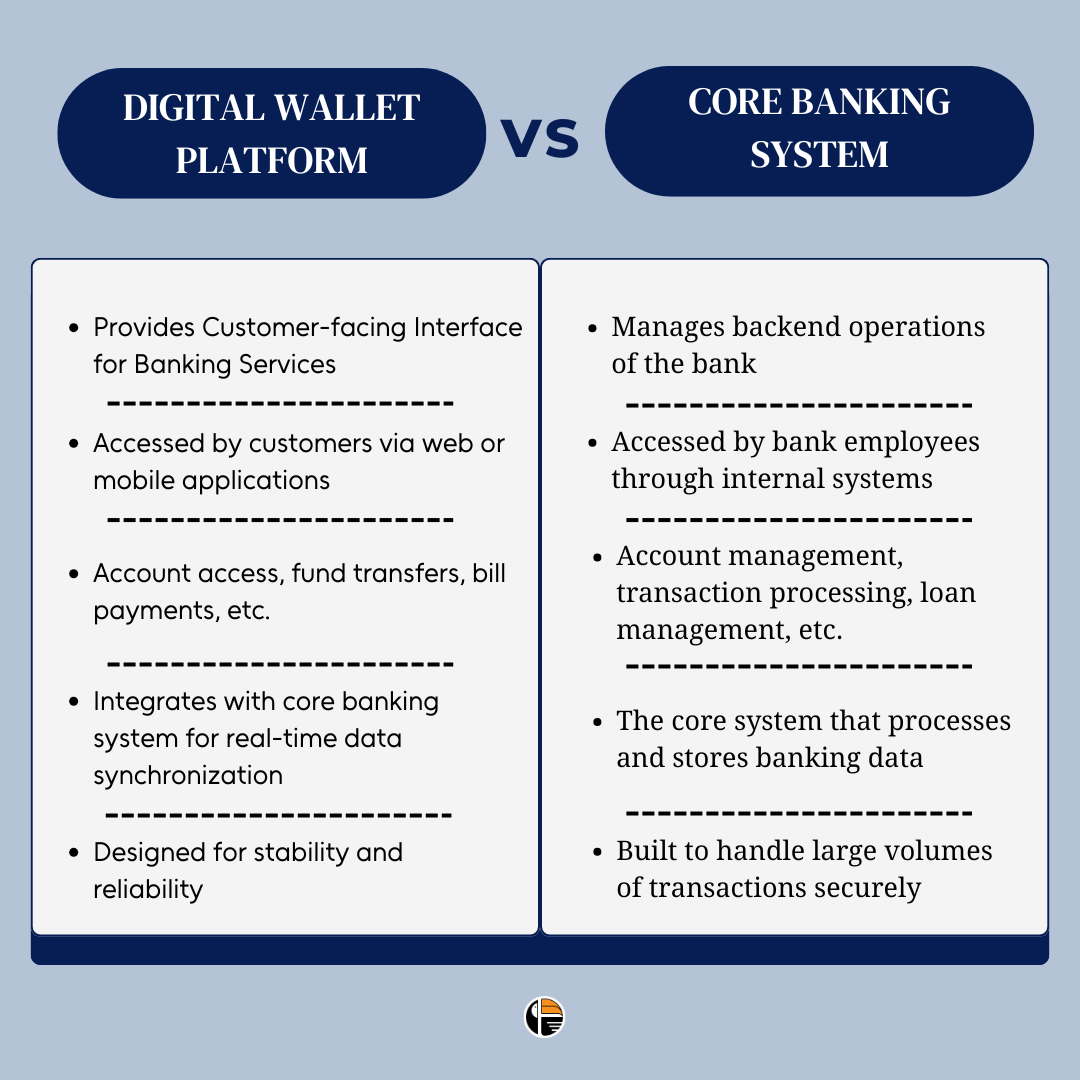 DIGITAL WALLET PLATFORM

VS

CORE BANKING SYSTEM

- Provides Customer-facing Interface for Banking Services
- Accessed by customers via web or mobile applications
- Account access, fund transfers, bill payments, etc.
- Integrates with core banking system for real-time data synchronization
- Designed for stability and reliability

- Manages backend operations of the bank
- Accessed by bank employees through internal systems
- Account management, transaction processing, loan management, etc.
- The core system that processes and stores banking data
- Built to handle large volumes of transactions securely